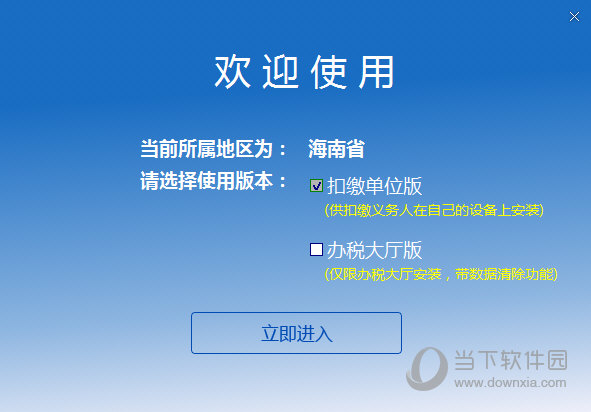 ×

欢迎使用

当前所属地区为： 海南省

请选择使用版本： 扣缴单位版
(供扣缴义务人在自己的设备上安装)

办税大厅版
(仅限办税大厅安装，带数据清除功能)

立即进入

当下软件园
www.downxia.com